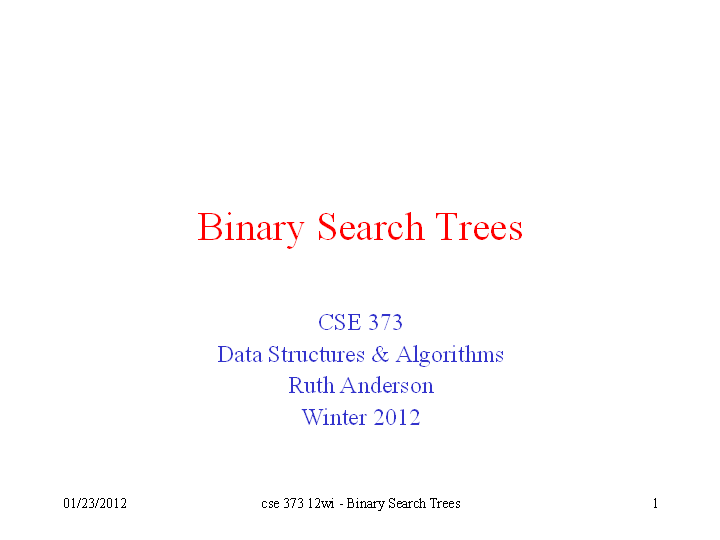 Binary Search Trees

CSE 373
Data Structures & Algorithms
Ruth Anderson
Winter 2012

01/23/2012 cse 373 12wi - Binary Search Trees 1